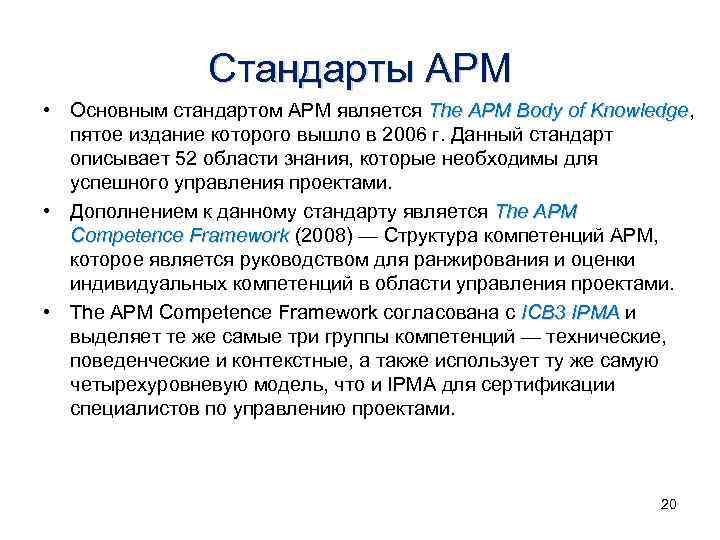 Стандарты APM

• Основным стандартом APM является The APM Body of Knowledge, пятое издание которого вышло в 2006 г. Данный стандарт описывает 52 области знания, которые необходимы для успешного управления проектами.

• Дополнением к данному стандарту является The APM Competence Framework (2008) — Структура компетенций APM, которое является руководством для ранжирования и оценки индивидуальных компетенций в области управления проектами.

• The APM Competence Framework согласована с ICB3 IPMA и выделяет те же самые три группы компетенций — технические, поведенческие и контекстные, а также использует ту же самую четырехуровневую модель, что и IPMA для сертификации специалистов по управлению проектами.

20